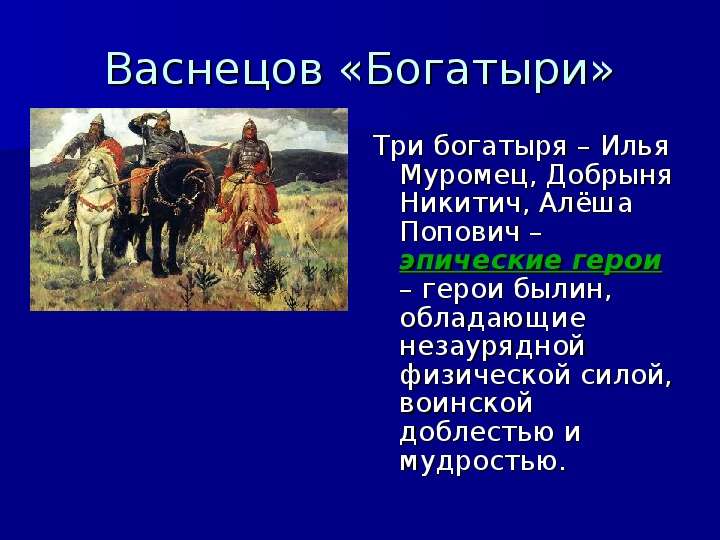 Васнецов «Богатыри»

Три богатыря – Илья Муромец, Добрыня Никитич, Алёша Попович – эпические герои – герои былин, обладающие незаурядной физической силой, воинской доблестью и мудростью.